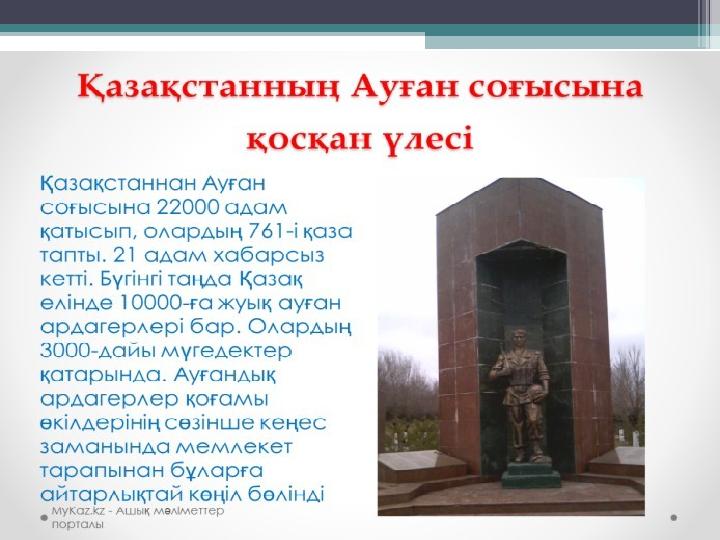 Қазақстанның Ауған соғысына қосқан үлесі

Қазақстаннан Ауған соғысына 22000 адам қатысып, олардың 761-і қаза тапты. 21 адам хабарсыз кетті. Бүгінгі таңда Қазақ елінде 10000-ға жуық ауған ардагерлері бар. Олардың 3000-дайы мүгедектер қатарында. Ауғандық ардагерлер қоғамы өкілдерінің сөзінше кеңес заманында мемлекет тарапынан бұларға айтарлықтай көңіл бөлінді

MyKaz.kz - Ашық мәліметтер порталы